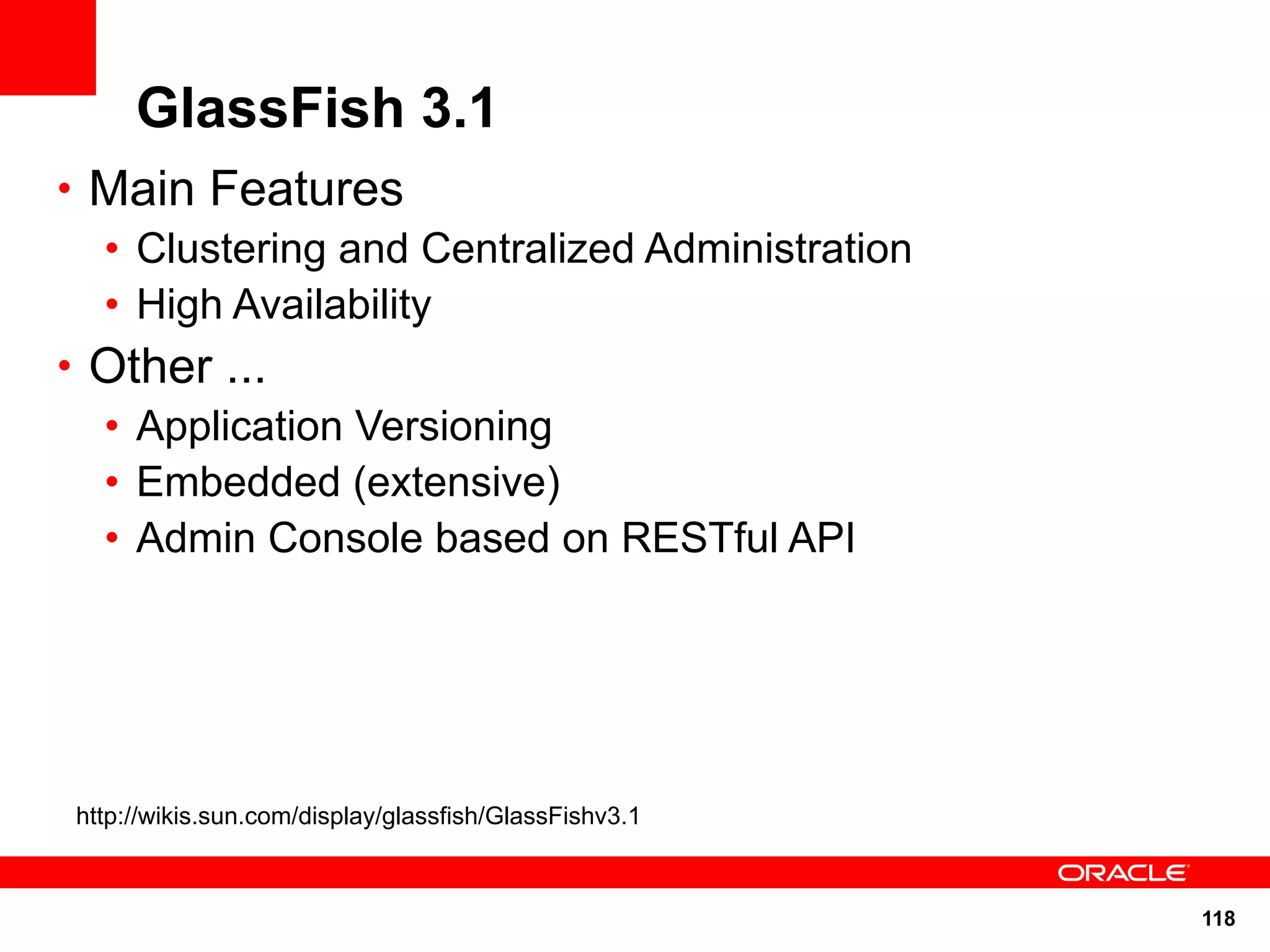 GlassFish 3.1

• Main Features
  • Clustering and Centralized Administration
  • High Availability
• Other ...
  • Application Versioning
  • Embedded (extensive)
  • Admin Console based on RESTful API

http://wikis.sun.com/display/glassfish/GlassFishv3.1

ORACLE

118